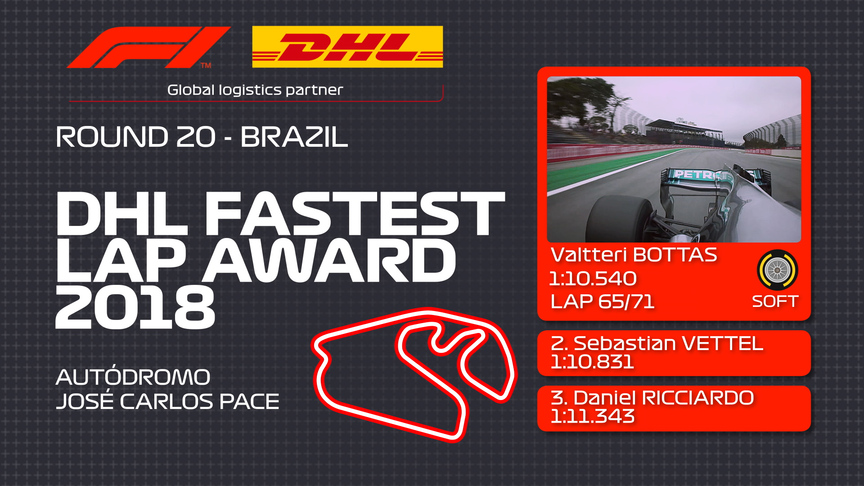 F1 DHL

Global logistics partner

ROUND 20 - BRAZIL

DHL FASTEST LAP AWARD 2018

AUTÓDROMO JOSÉ CARLOS PACE

PETRONAS

Valtteri BOTTAS
1:10.540
LAP 65/71

SOFT

2. Sebastian VETTEL
1:10.831

3. Daniel RICCIARDO
1:11.343